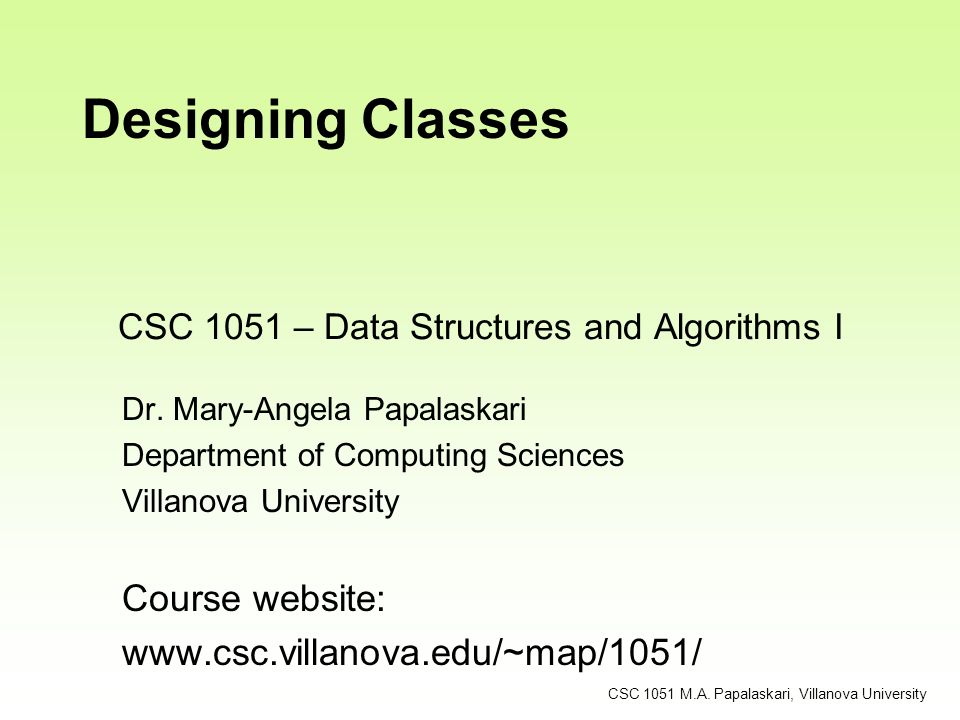 Designing Classes

CSC 1051 – Data Structures and Algorithms I

Dr. Mary-Angela Papalaskari
Department of Computing Sciences
Villanova University

Course website:
www.csc.villanova.edu/~map/1051/

CSC 1051 M.A. Papalaskari, Villanova University